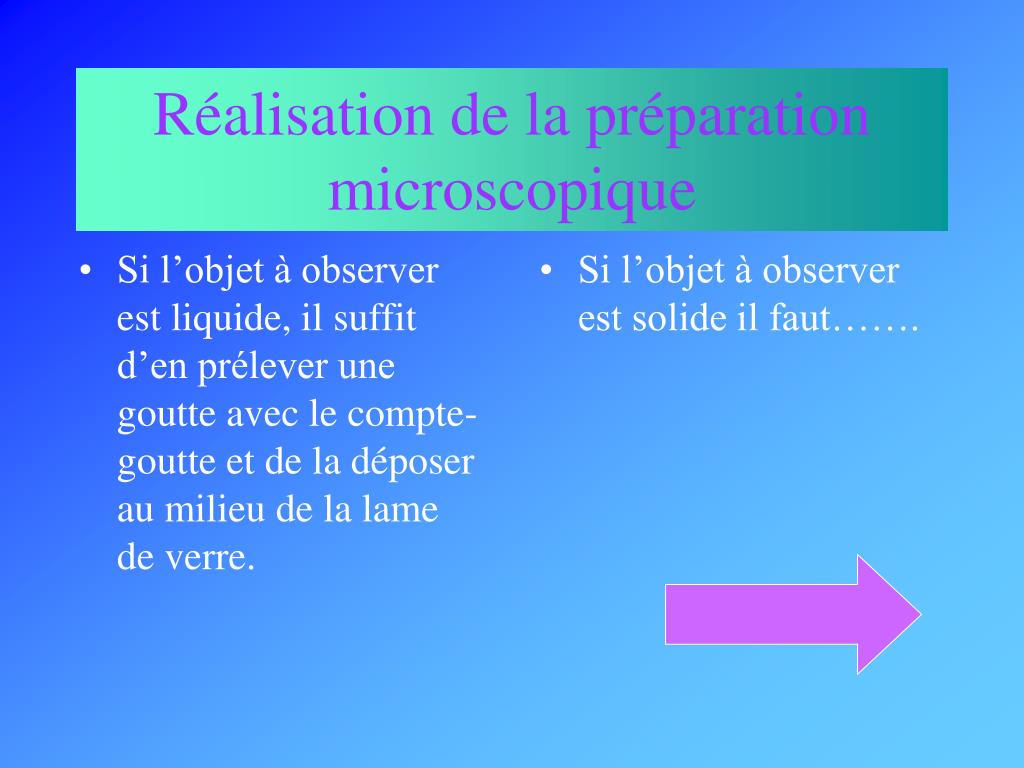 Réalisation de la préparation microscopique

• Si l’objet à observer est liquide, il suffit d’en prélever une goutte avec le compte-goutte et de la déposer au milieu de la lame de verre.

• Si l’objet à observer est solide il faut…….